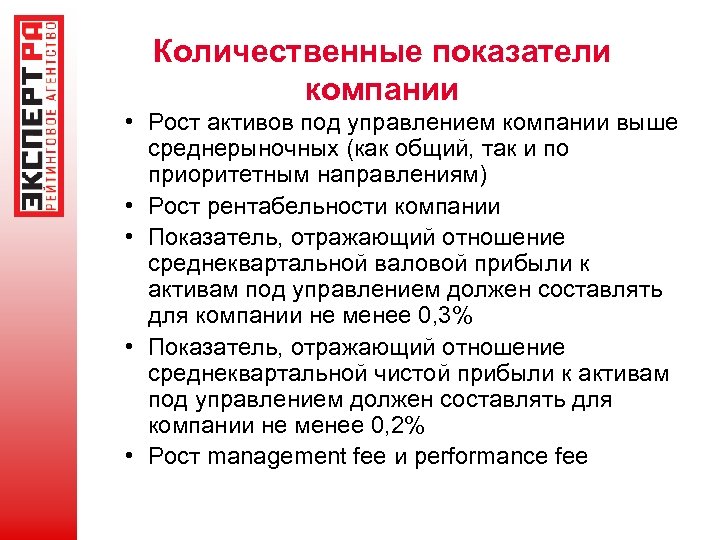 ЭКСПЕРТ РА
РЕЙТИНГОВОЕ АГЕНТСТВО

Количественные показатели компании

• Рост активов под управлением компании выше среднерыночных (как общий, так и по приоритетным направлениям)
• Рост рентабельности компании
• Показатель, отражающий отношение среднеквартальной валовой прибыли к активам под управлением должен составлять для компании не менее 0,3%
• Показатель, отражающий отношение среднеквартальной чистой прибыли к активам под управлением должен составлять для компании не менее 0,2%
• Рост management fee и performance fee